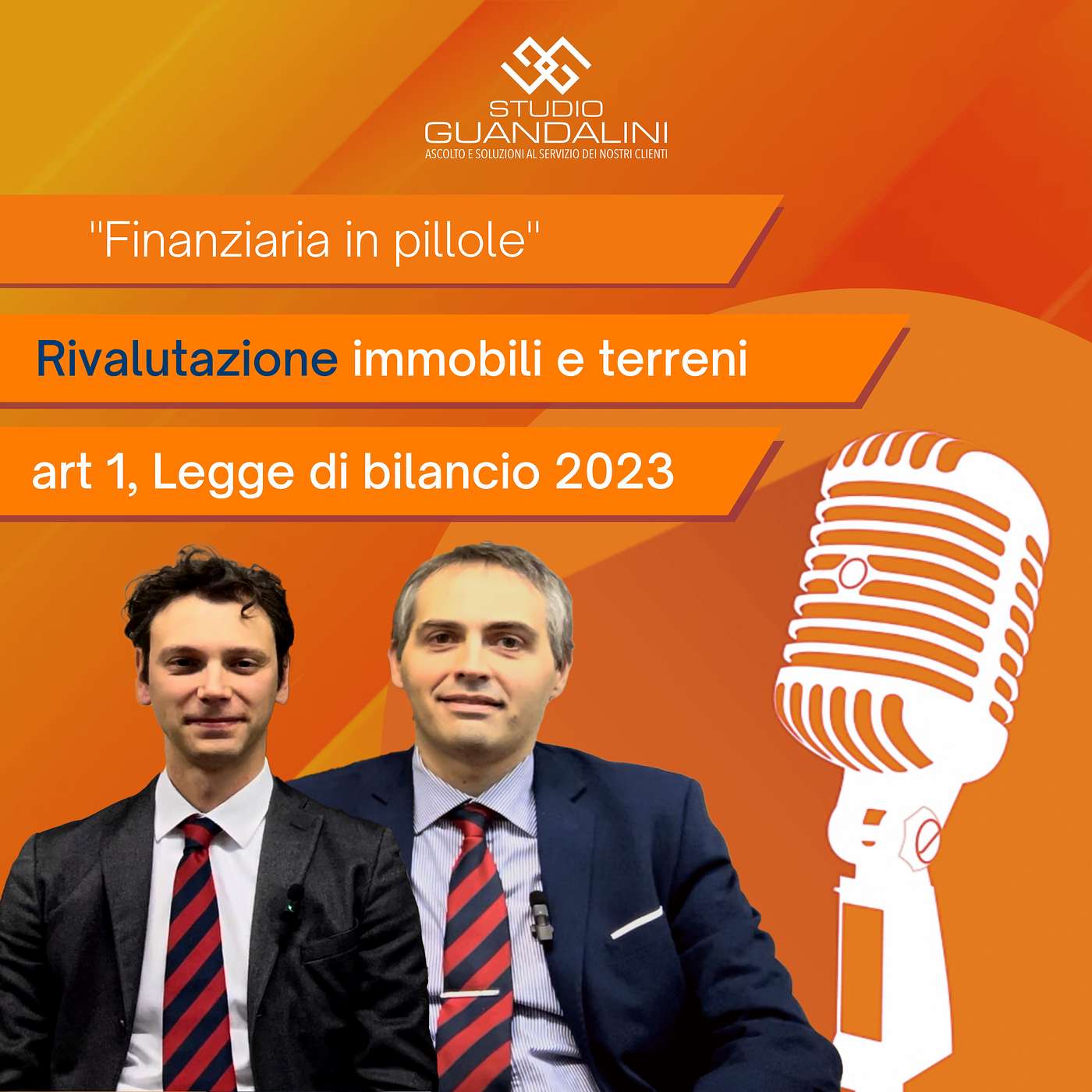 STUDIO
GUANDALINI
ASCOLTO E SOLUZIONI AL SERVIZIO DEI NOSTRI CLIENTI

"Finanziaria in pillole"

Rivalutazione immobili e terreni

art 1, Legge di bilancio 2023